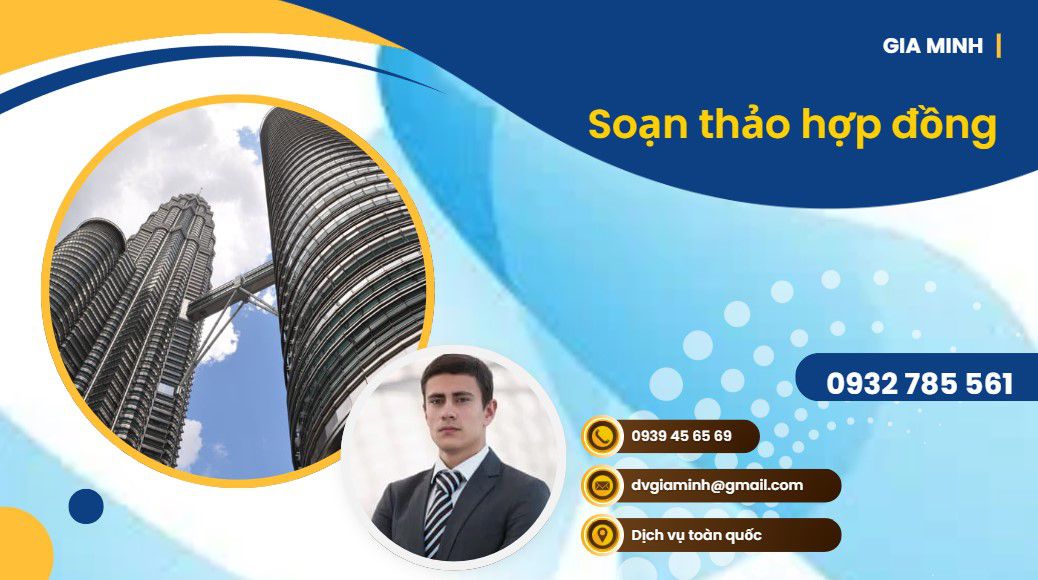 GIA MINH |

Soạn thảo hợp đồng

0932 785 561

0939 45 65 69

dvgiaminh@gmail.com

Dịch vụ toàn quốc